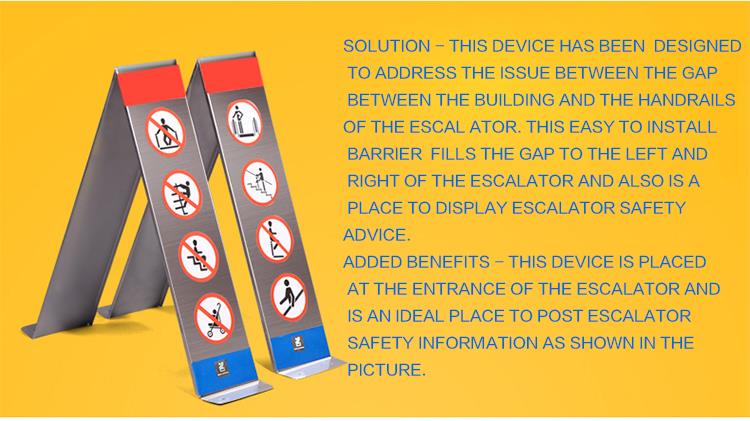 SOLUTION – THIS DEVICE HAS BEEN DESIGNED TO ADDRESS THE ISSUE BETWEEN THE GAP BETWEEN THE BUILDING AND THE HANDRAILS OF THE ESCAL ATOR. THIS EASY TO INSTALL BARRIER FILLS THE GAP TO THE LEFT AND RIGHT OF THE ESCALATOR AND ALSO IS A PLACE TO DISPLAY ESCALATOR SAFETY ADVICE.

ADDED BENEFITS – THIS DEVICE IS PLACED AT THE ENTRANCE OF THE ESCALATOR AND IS AN IDEAL PLACE TO POST ESCALATOR SAFETY INFORMATION AS SHOWN IN THE PICTURE.